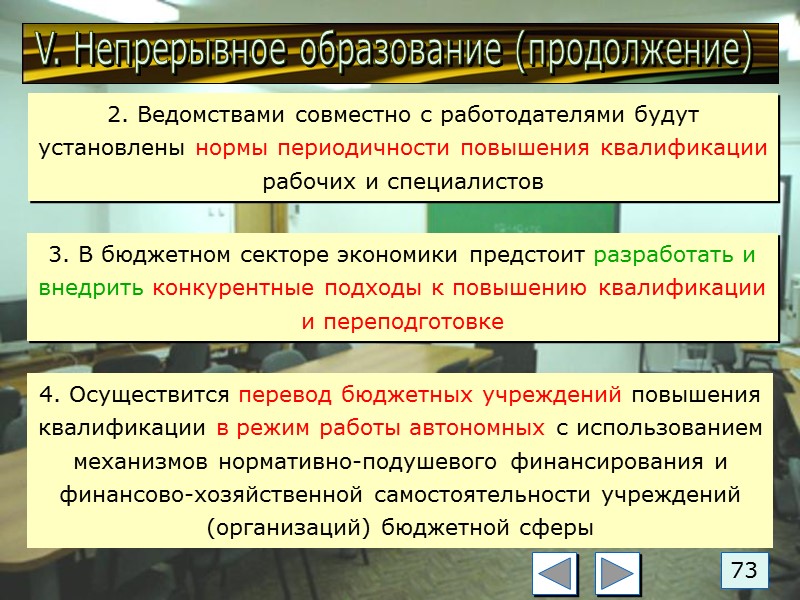 V. Непрерывное образование (продолжение)

2. Ведомствами совместно с работодателями будут установлены нормы периодичности повышения квалификации рабочих и специалистов

3. В бюджетном секторе экономики предстоит разработать и внедрить конкурентные подходы к повышению квалификации и переподготовке

4. Осуществится перевод бюджетных учреждений повышения квалификации в режим работы автономных с использованием механизмов нормативно-подушевого финансирования и финансово-хозяйственной самостоятельности учреждений (организаций) бюджетной сферы

73